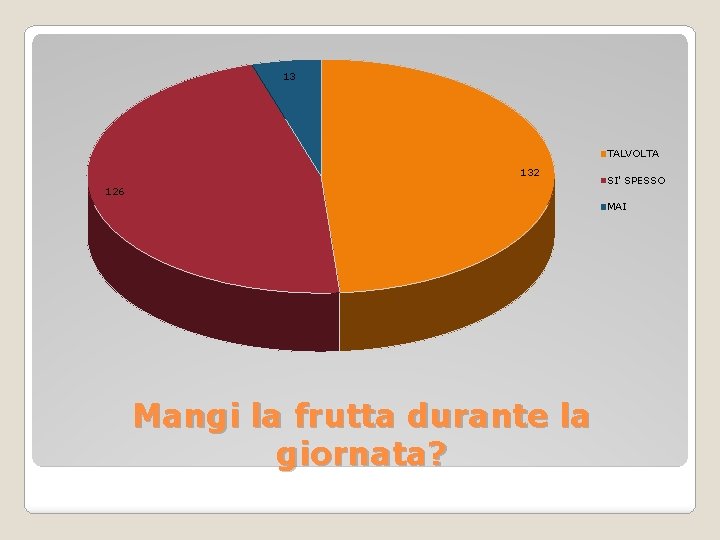 13

132

126

TALVOLTA
SI' SPESSO
MAI

Mangi la frutta durante la giornata?